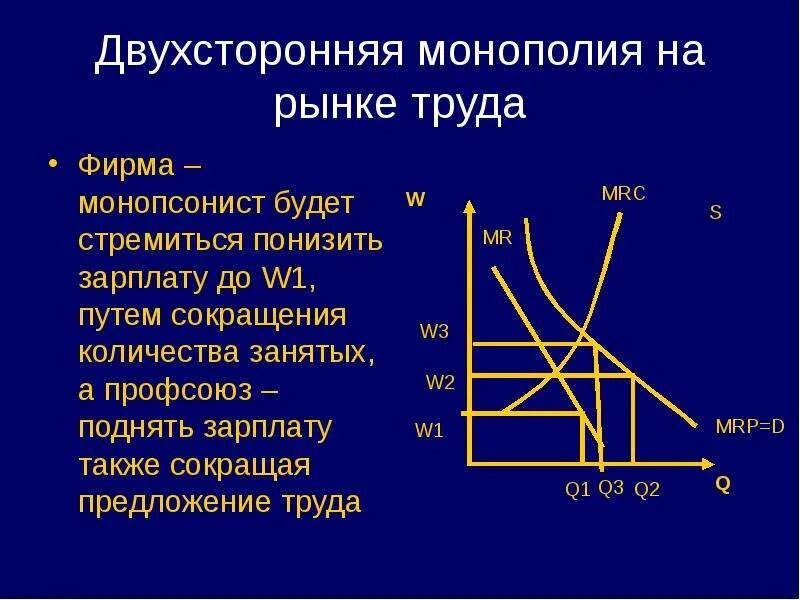 Двухсторонняя монополия на рынке труда

• Фирма – монопсонист будет стремиться понизить зарплату до W1, путем сокращения количества занятых, а профсоюз – поднять зарплату также сокращая предложение труда

w
MRC
S
MR
W3
W2
W1
MRP=D
Q1 Q3 Q2
Q